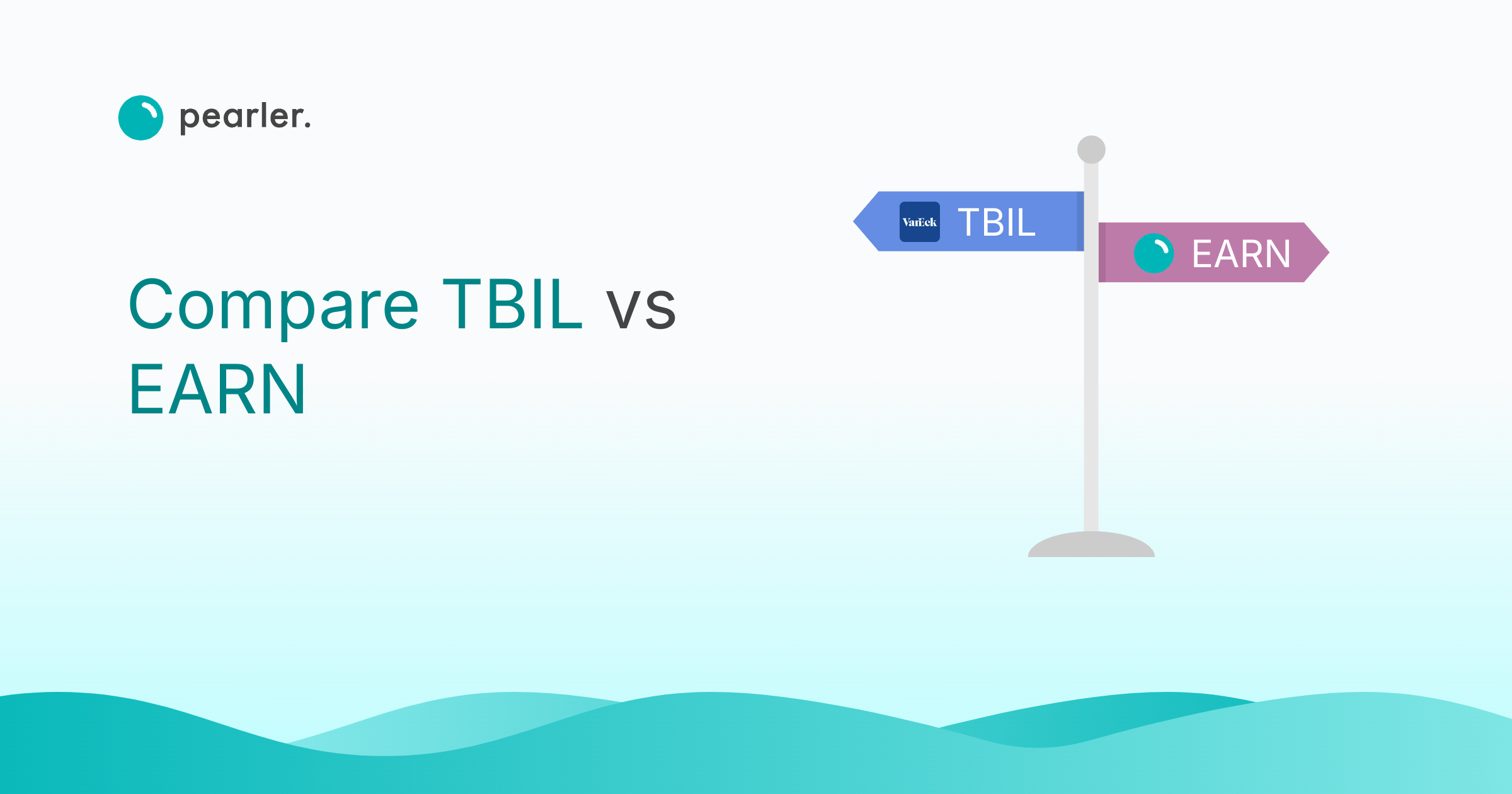 pearler.

Compare TBIL vs EARN

VanEck TBIL

EARN